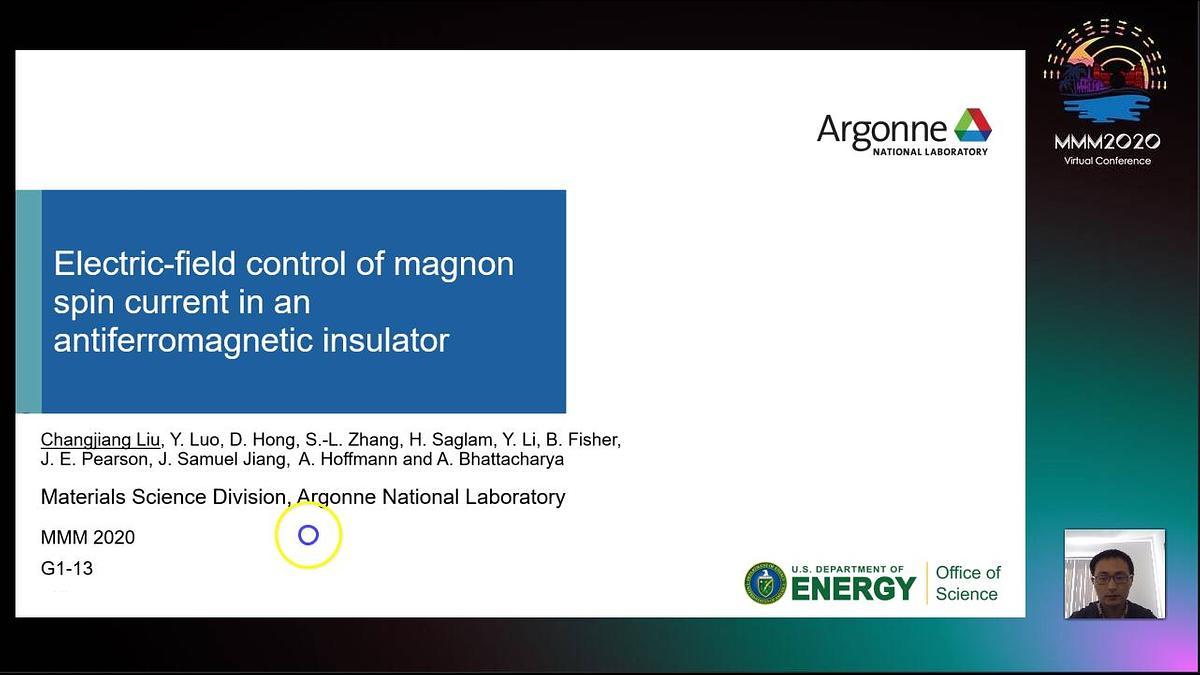 Argonne
NATIONAL LABORATORY

MMM2020
Virtual Conference

Electric-field control of magnon spin current in an antiferromagnetic insulator

Changjiang Liu, Y. Luo, D. Hong, S.-L. Zhang, H. Saglam, Y. Li, B. Fisher, J. E. Pearson, J. Samuel Jiang, A. Hoffmann and A. Bhattacharya

Materials Science Division, Argonne National Laboratory

MMM 2020

G1-13

U.S. DEPARTMENT OF
ENERGY
Office of Science